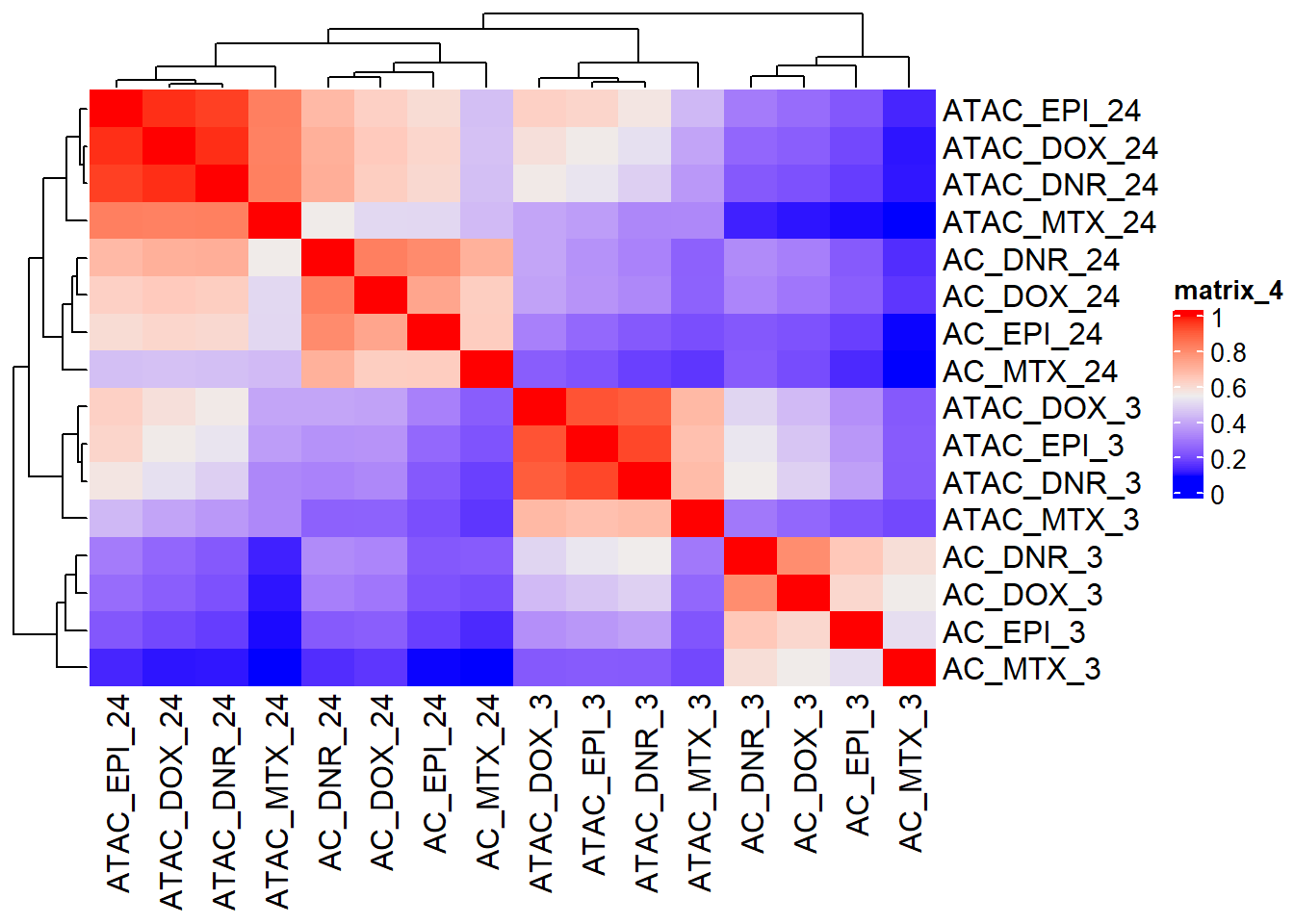 ATAC_EPI_24
ATAC_DOX_24
ATAC_DNR_24
ATAC_MTX_24
AC_DNR_24
AC_DOX_24
AC_EPI_24
AC_MTX_24
ATAC_DOX_3
ATAC_EPI_3
ATAC_DNR_3
ATAC_MTX_3
AC_DNR_3
AC_DOX_3
AC_EPI_3
AC_MTX_3

matrix_4
1
0.8
0.6
0.4
0.2
0

ATAC_EPI_24
ATAC_DOX_24
ATAC_DNR_24
ATAC_MTX_24
AC_DNR_24
AC_DOX_24
AC_EPI_24
AC_MTX_24
ATAC_DOX_3
ATAC_EPI_3
ATAC_DNR_3
ATAC_MTX_3
AC_DNR_3
AC_DOX_3
AC_EPI_3
AC_MTX_3